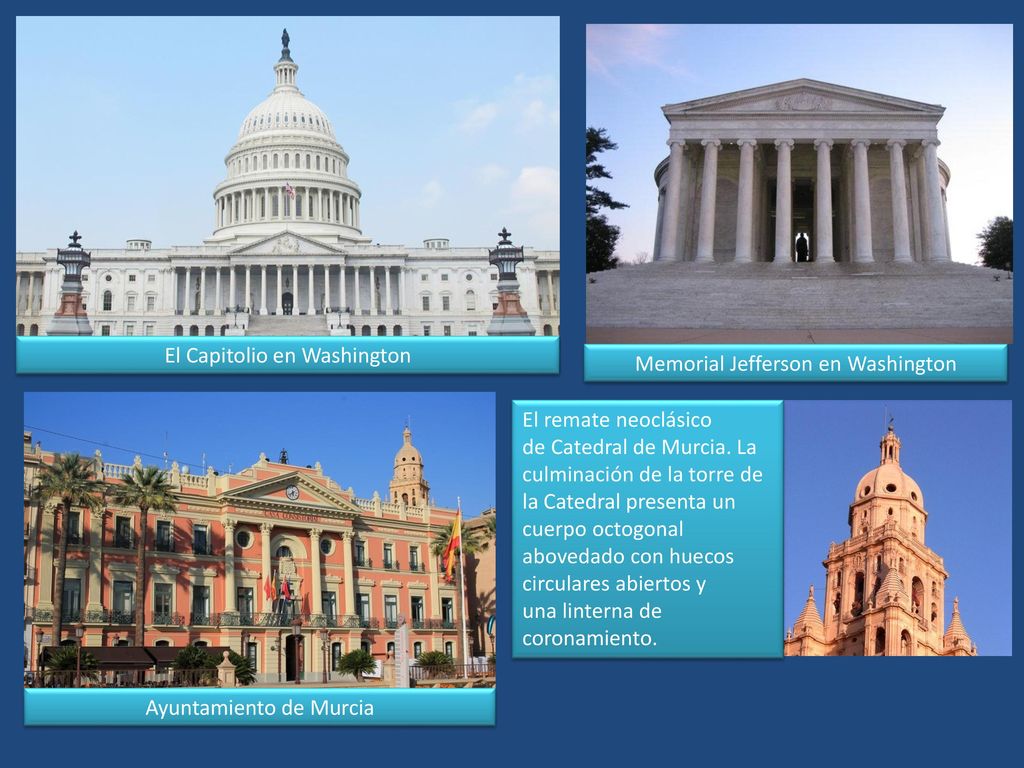 El Capitolio en Washington

Memorial Jefferson en Washington

El remate neoclásico de Catedral de Murcia. La culminación de la torre de la Catedral presenta un cuerpo octogonal abovedado con huecos circulares abiertos y una linterna de coronamiento.

Ayuntamiento de Murcia